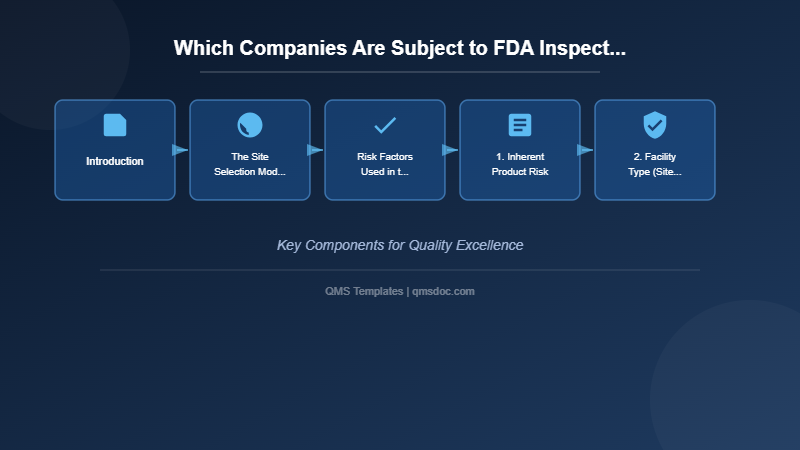 Which Companies Are Subject to FDA Inspect...

Introduction

The Site Selection Mod...

Risk Factors Used in t...

1. Inherent Product Risk

2. Facility Type (Site...

Key Components for Quality Excellence

QMS Templates | qmsdoc.com